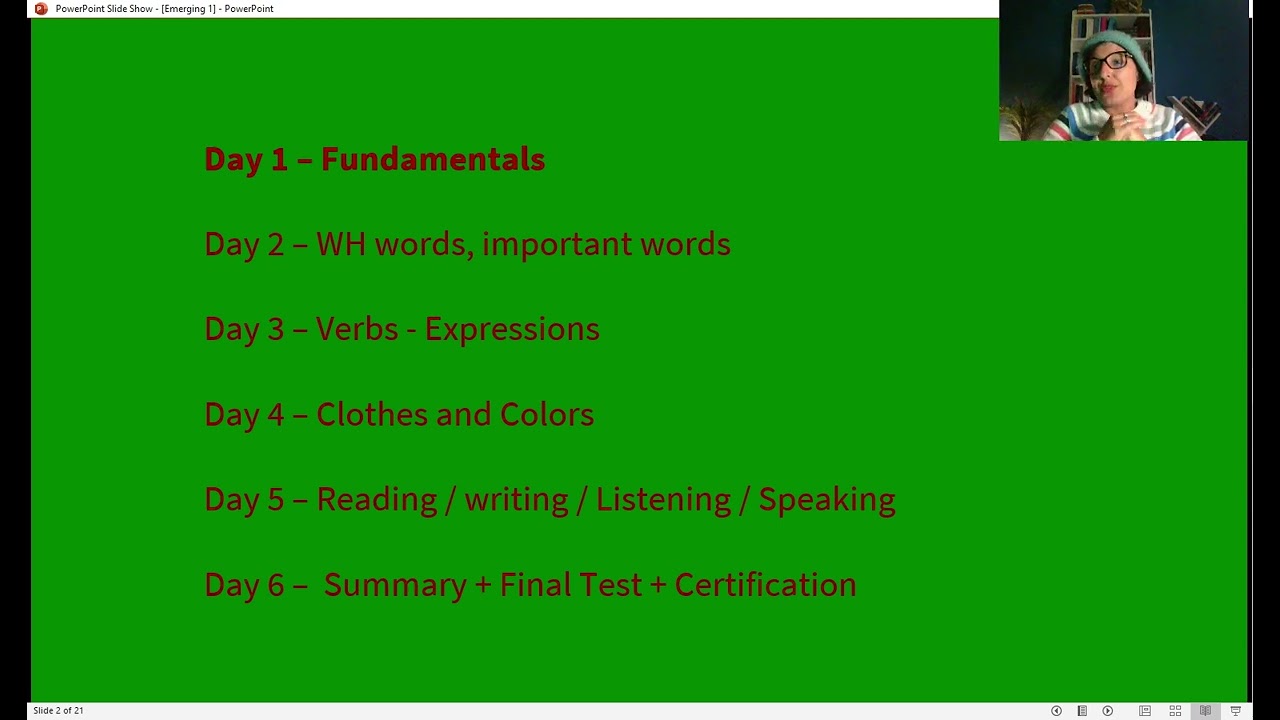 PowerPoint Slide Show - [Emerging 1] - PowerPoint

Day 1 – Fundamentals

Day 2 – WH words, important words

Day 3 – Verbs - Expressions

Day 4 – Clothes and Colors

Day 5 – Reading / writing / Listening / Speaking

Day 6 – Summary + Final Test + Certification

Slide 2 of 21